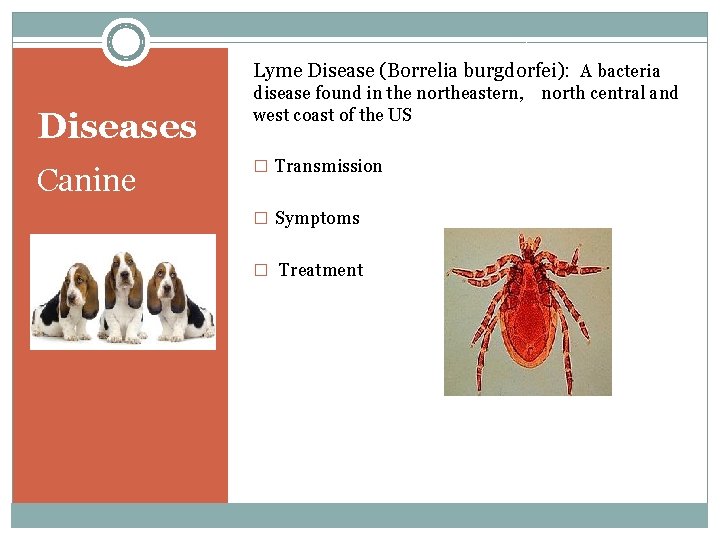 Diseases

Canine

Lyme Disease (Borrelia burgdorfei): A bacteria disease found in the northeastern, north central and west coast of the US

☐ Transmission

☐ Symptoms

☐ Treatment